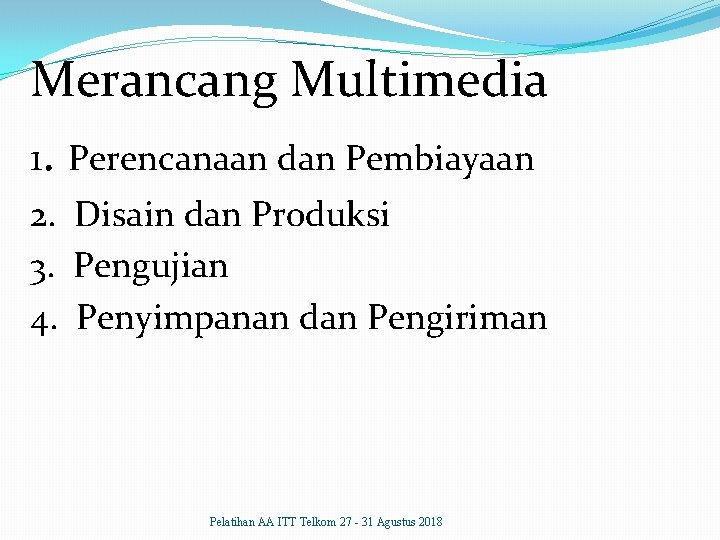 Merancang Multimedia

1. Perencanaan dan Pembiayaan
2. Disain dan Produksi
3. Pengujian
4. Penyimpanan dan Pengiriman

Pelatihan AA ITT Telkom 27 - 31 Agustus 2018